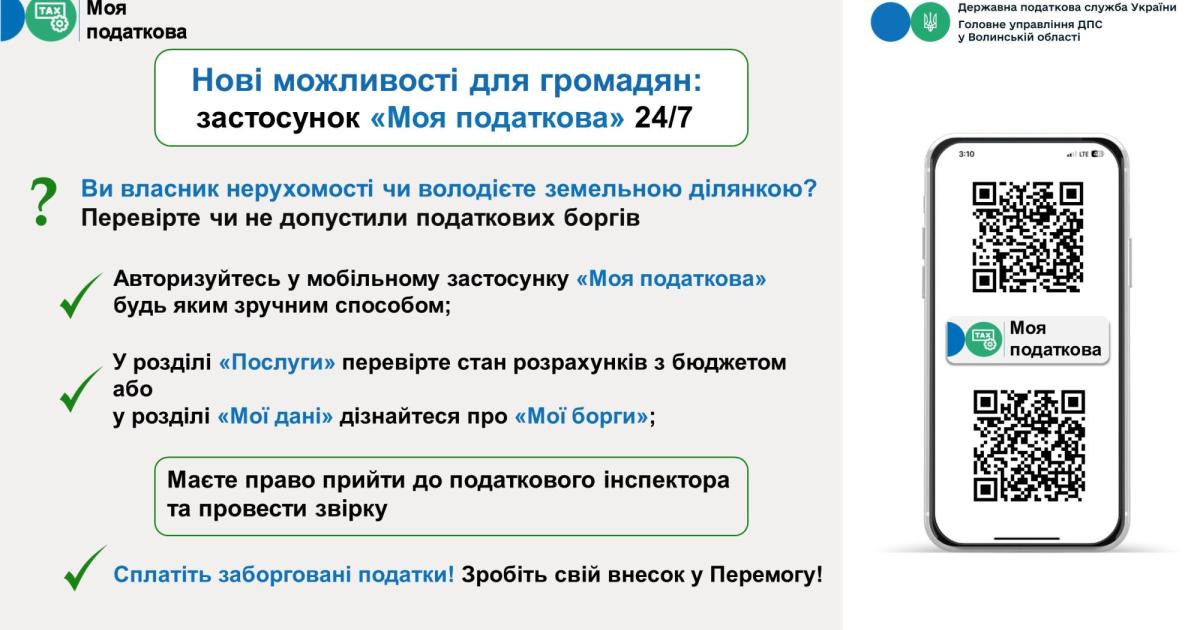 TAX
Моя
податкова

Державна податкова служба України
Головне управління ДПС
у Волинській області

Нові можливості для громадян:
застосунок «Моя податкова» 24/7

?

Ви власник нерухомості чи володієте земельною ділянкою?
Перевірте чи не допустили податкових боргів

Авторизуйтесь у мобільному застосунку «Моя податкова» будь яким зручним способом;

У розділі «Послуги» перевірте стан розрахунків з бюджетом або
у розділі «Мої дані» дізнайтеся про «Мої борги»;

Маєте право прийти до податкового інспектора та провести звірку

Сплатіть заборговані податки! Зробіть свій внесок у Перемогу!

3:10
LTE

TAX
Моя
податкова